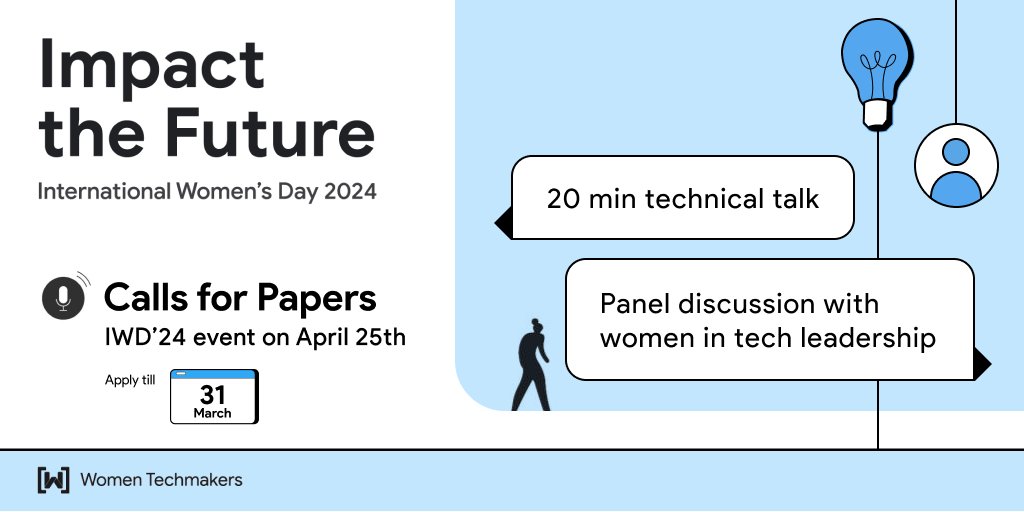 Impact the Future

International Women's Day 2024

Calls for Papers
IWD'24 event on April 25th

Apply till
31
March

20 min technical talk

Panel discussion with women in tech leadership

[W] Women Techmakers